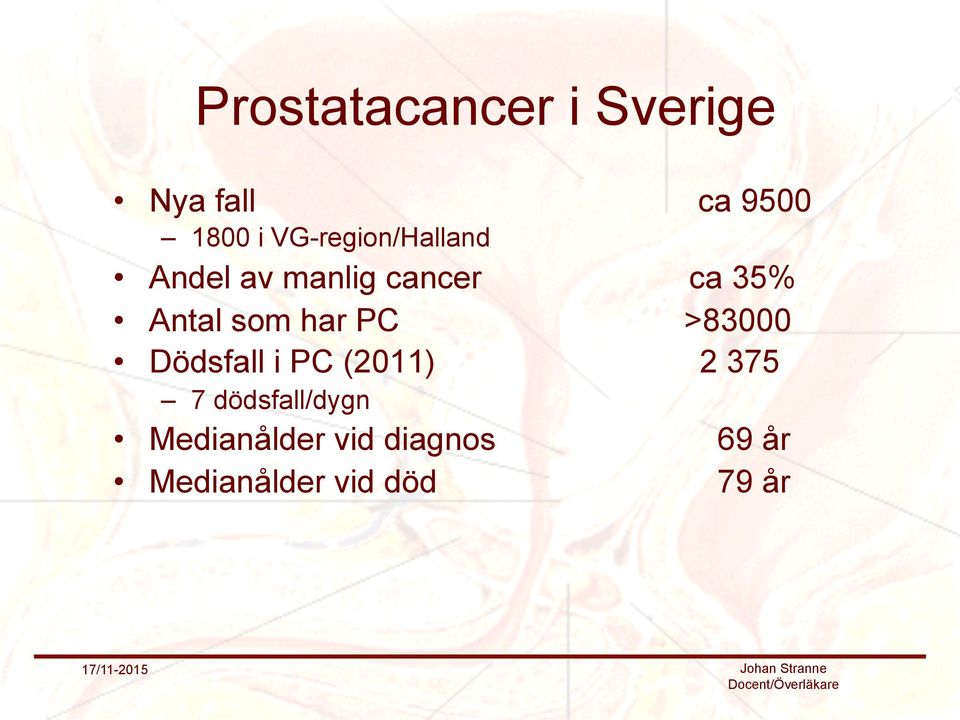 Prostatacancer i Sverige

• Nya fall ca 9500
– 1800 i VG-region/Halland
• Andel av manlig cancer ca 35%
• Antal som har PC >83000
• Dödsfall i PC (2011) 2 375
– 7 dödsfall/dygn
• Medianålder vid diagnos 69 år
• Medianålder vid död 79 år

17/11-2015

Johan Stranne
Docent/Överläkare